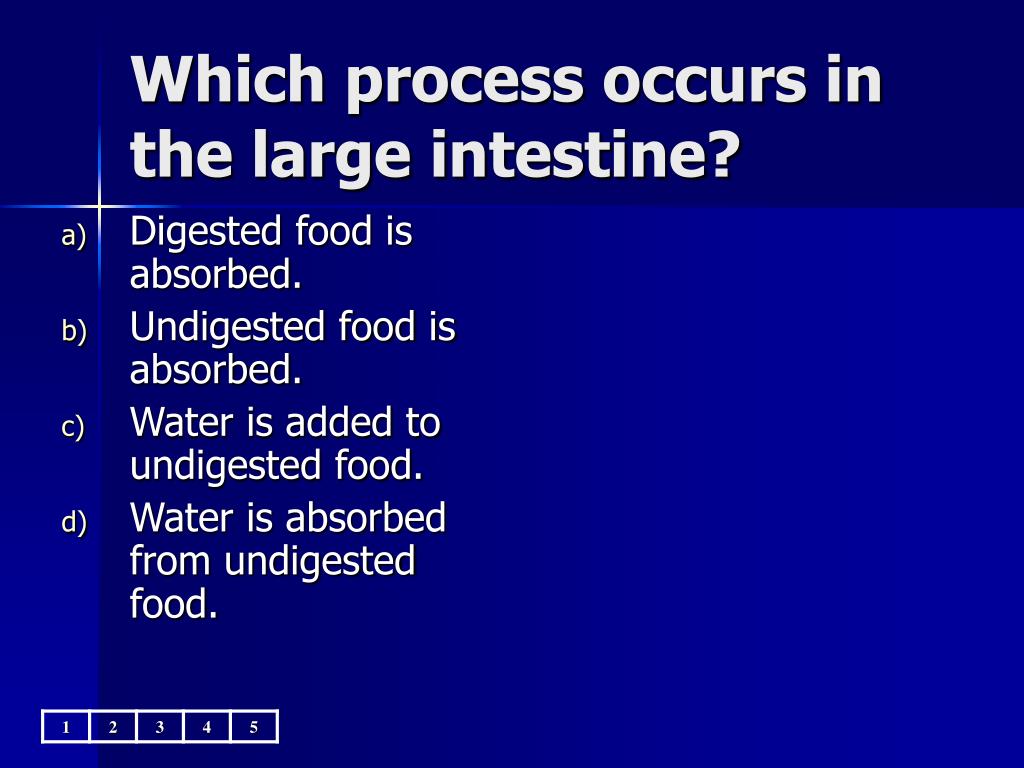 Which process occurs in the large intestine?

a) Digested food is absorbed.
b) Undigested food is absorbed.
c) Water is added to undigested food.
d) Water is absorbed from undigested food.

| 1 | 2 | 3 | 4 | 5 |
|---|---|---|---|---|